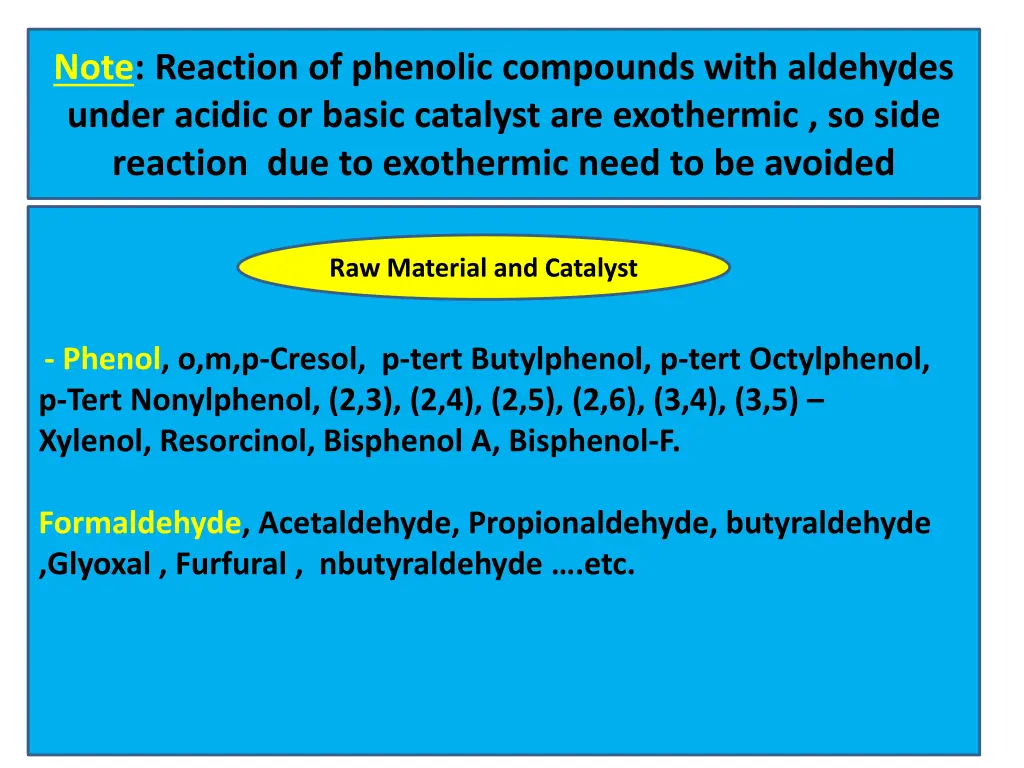 Note: Reaction of phenolic compounds with aldehydes under acidic or basic catalyst are exothermic , so side reaction due to exothermic need to be avoided

Raw Material and Catalyst

- Phenol, o,m,p-Cresol, p-tert Butylphenol, p-tert Octylphenol, p-Tert Nonylphenol, (2,3), (2,4), (2,5), (2,6), (3,4), (3,5) – Xylenol, Resorcinol, Bisphenol A, Bisphenol-F.

Formaldehyde, Acetaldehyde, Propionaldehyde, butyraldehyde ,Glyoxal , Furfural , nbutyraldehyde ….etc.